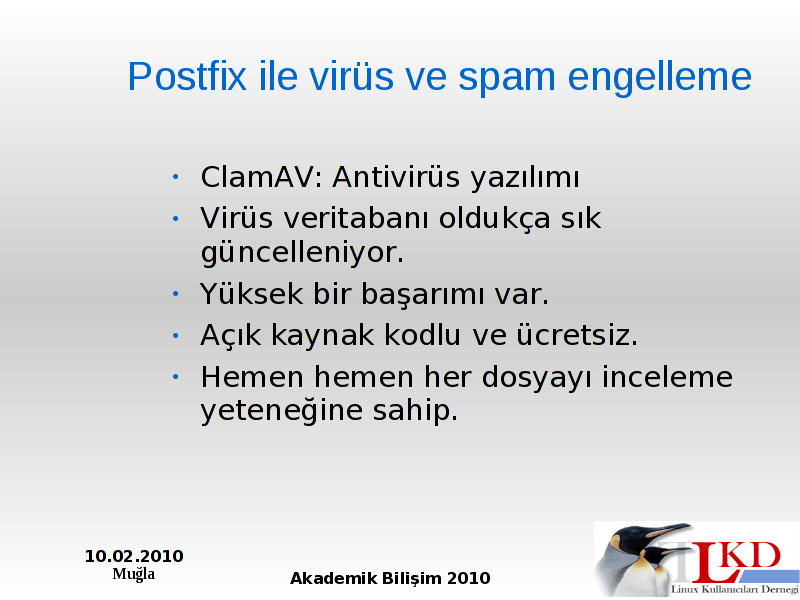 Postfix ile virüs ve spam engelleme

• ClamAV: Antivirüs yazılımı
• Virüs veritabanı oldukça sık güncelleniyor.
• Yüksek bir başarımı var.
• Açık kaynak kodlu ve ücretsiz.
• Hemen hemen her dosyayı inceleme yeteneğine sahip.

10.02.2010
Muğla

Akademik Bilişim 2010

LKD
Linux Kullanıcıları Derneği